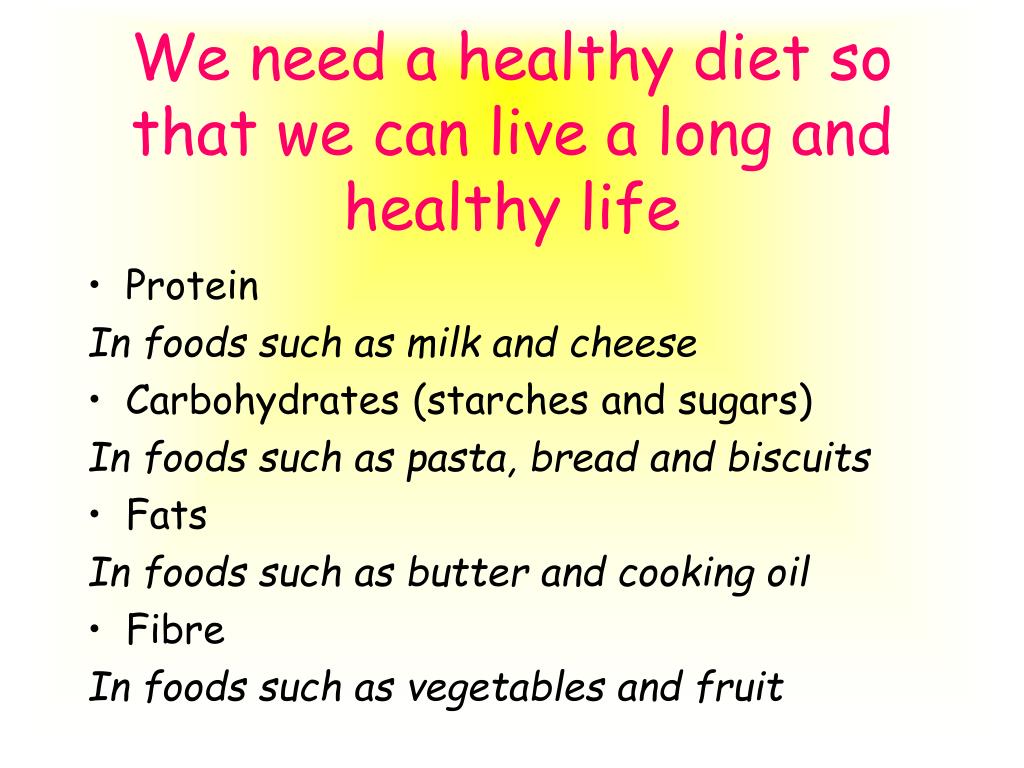 We need a healthy diet so that we can live a long and healthy life

• Protein

In foods such as milk and cheese

• Carbohydrates (starches and sugars)

In foods such as pasta, bread and biscuits

• Fats

In foods such as butter and cooking oil

• Fibre

In foods such as vegetables and fruit